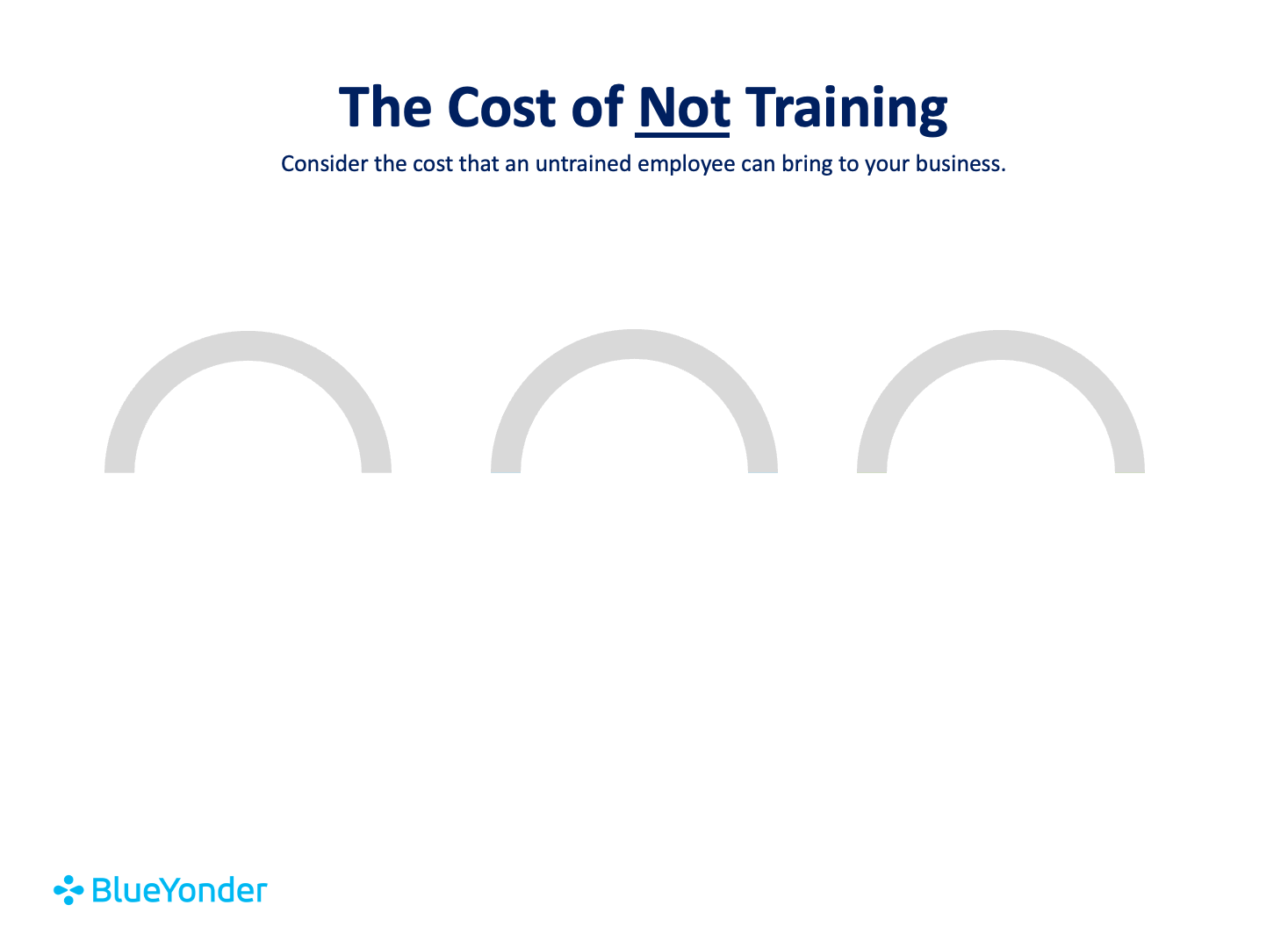 The Cost of Not Training

Consider the cost that an untrained employee can bring to your business.

BlueYonder